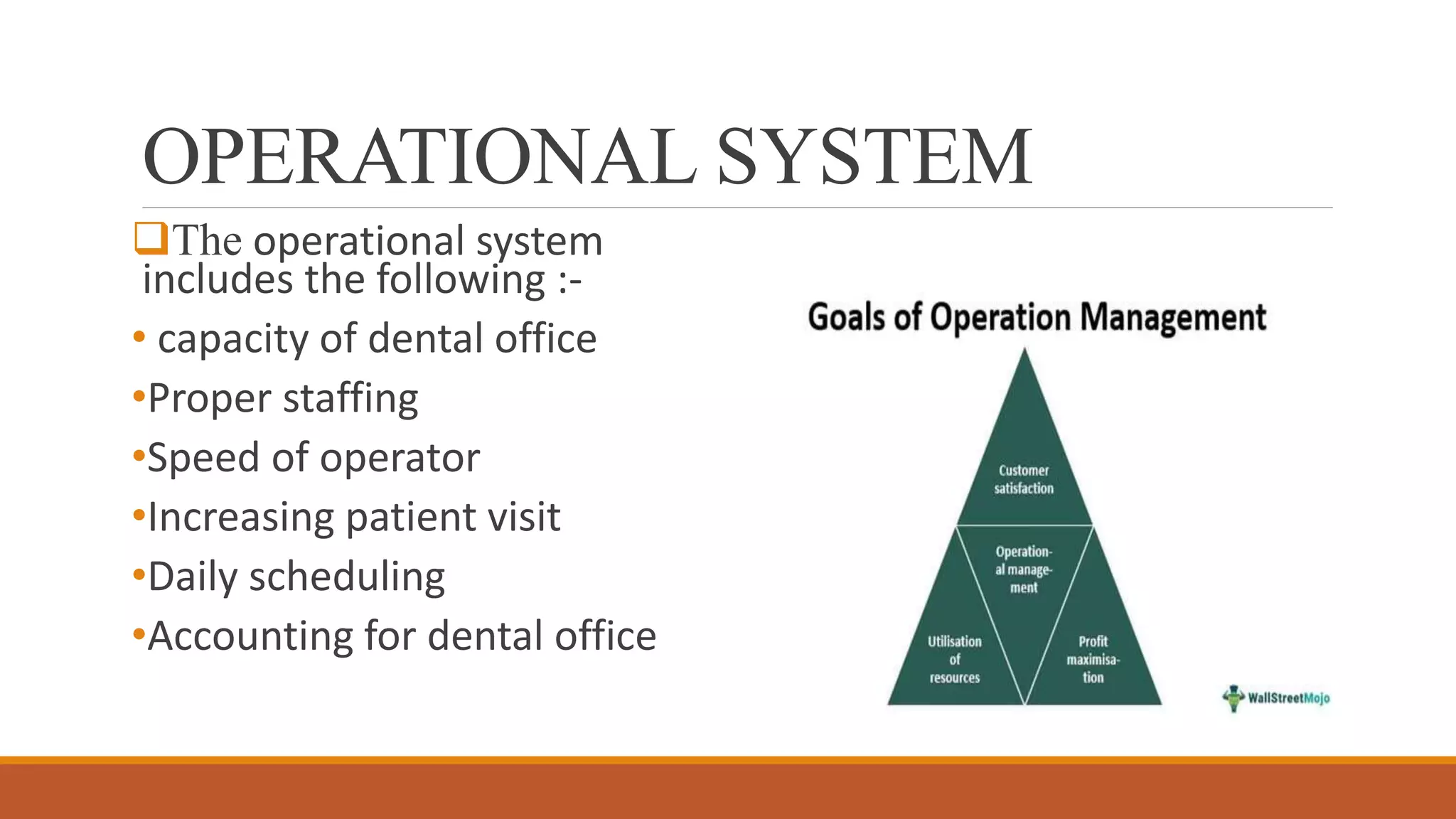 OPERATIONAL SYSTEM

❑The operational system includes the following :-

• capacity of dental office
•Proper staffing
•Speed of operator
•Increasing patient visit
•Daily scheduling
•Accounting for dental office

Goals of Operation Management

Customer satisfaction

Operational management

Utilisation of resources

Profit maximisation

WallStreetMojo